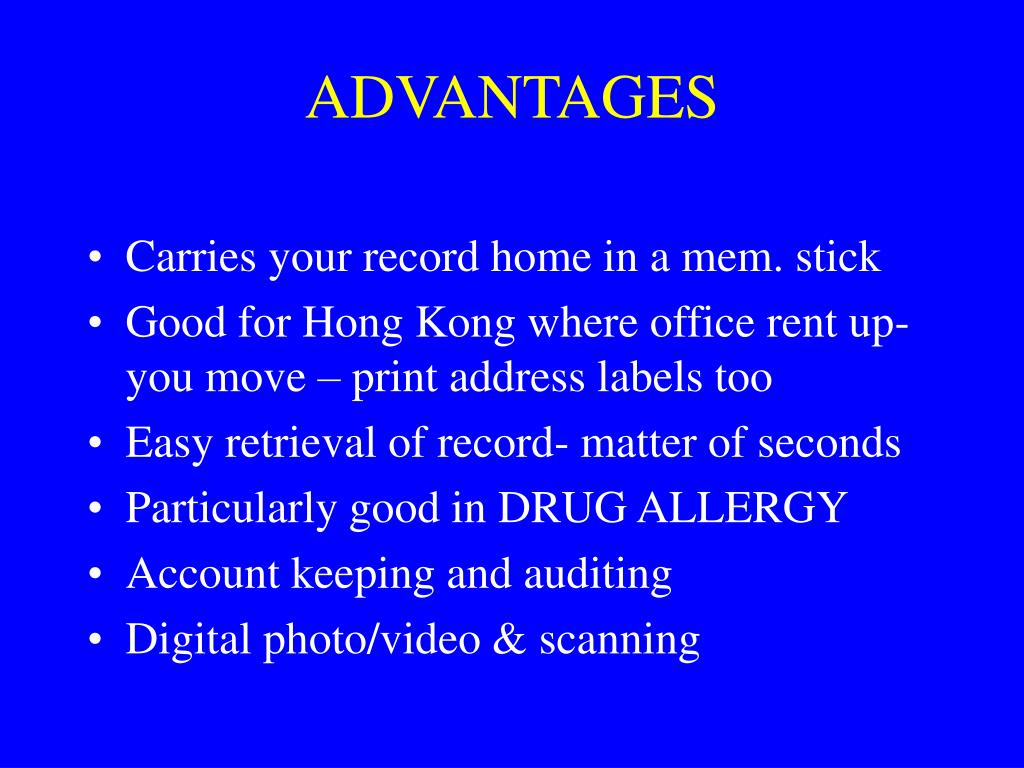 ADVANTAGES

• Carries your record home in a mem. stick
• Good for Hong Kong where office rent up- you move – print address labels too
• Easy retrieval of record- matter of seconds
• Particularly good in DRUG ALLERGY
• Account keeping and auditing
• Digital photo/video & scanning